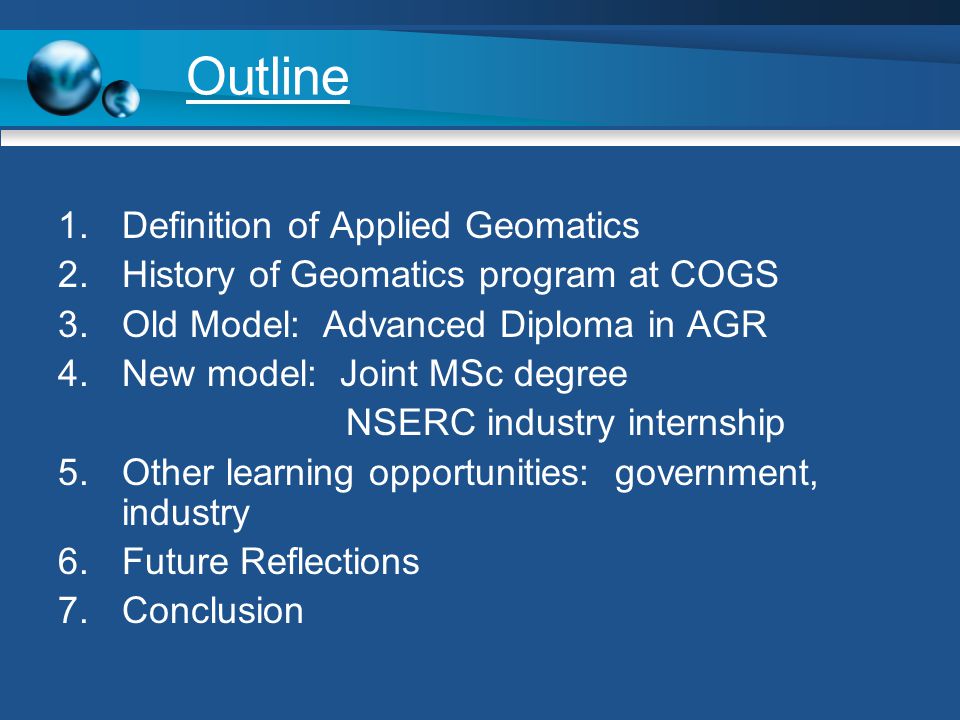 Outline

1. Definition of Applied Geomatics
2. History of Geomatics program at COGS
3. Old Model: Advanced Diploma in AGR
4. New model: Joint MSc degree
NSERC industry internship
5. Other learning opportunities: government, industry
6. Future Reflections
7. Conclusion